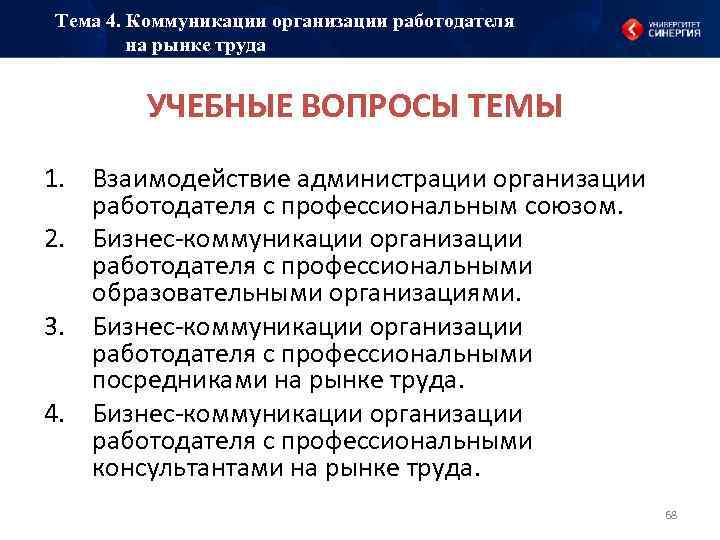 Тема 4. Коммуникации организации работодателя на рынке труда

УНИВЕРСИТЕТ СИНЕРГИЯ

УЧЕБНЫЕ ВОПРОСЫ ТЕМЫ

1. Взаимодействие администрации организации работодателя с профессиональным союзом.
2. Бизнес-коммуникации организации работодателя с профессиональными образовательными организациями.
3. Бизнес-коммуникации организации работодателя с профессиональными посредниками на рынке труда.
4. Бизнес-коммуникации организации работодателя с профессиональными консультантами на рынке труда.

68